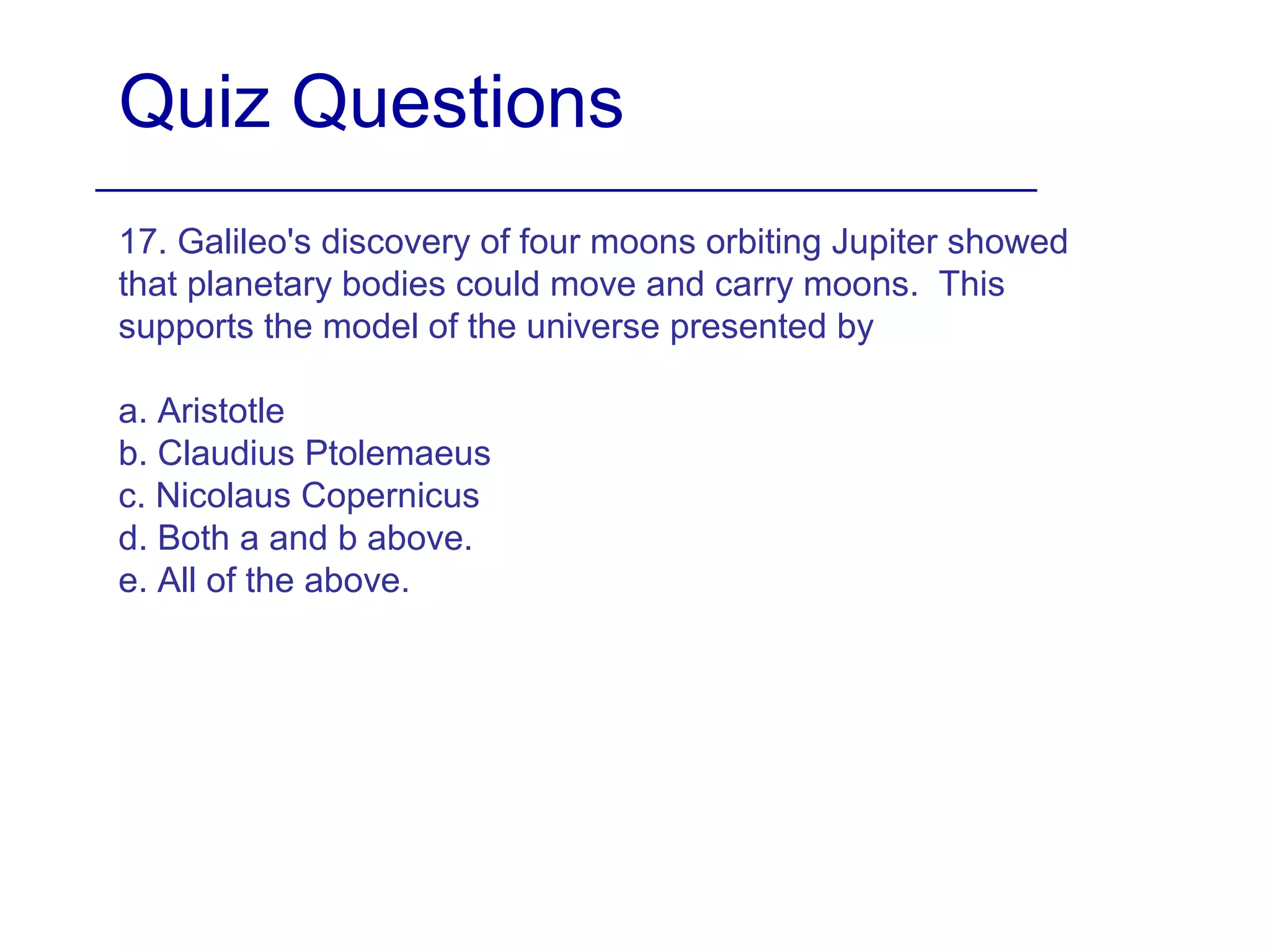 Quiz Questions

17. Galileo's discovery of four moons orbiting Jupiter showed that planetary bodies could move and carry moons. This supports the model of the universe presented by

a. Aristotle
b. Claudius Ptolemaeus
c. Nicolaus Copernicus
d. Both a and b above.
e. All of the above.